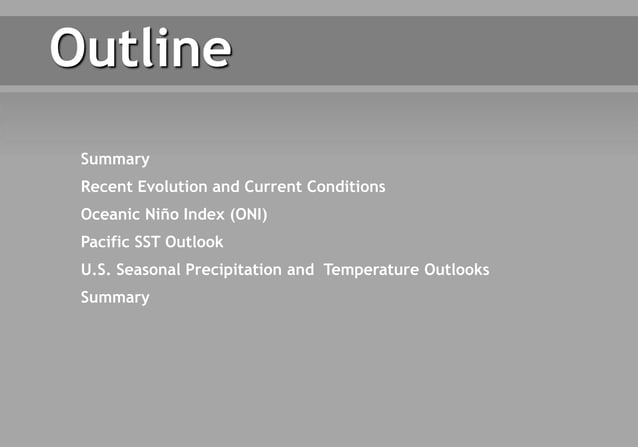 Outline

Summary
Recent Evolution and Current Conditions
Oceanic Niño Index (ONI)
Pacific SST Outlook
U.S. Seasonal Precipitation and Temperature Outlooks
Summary